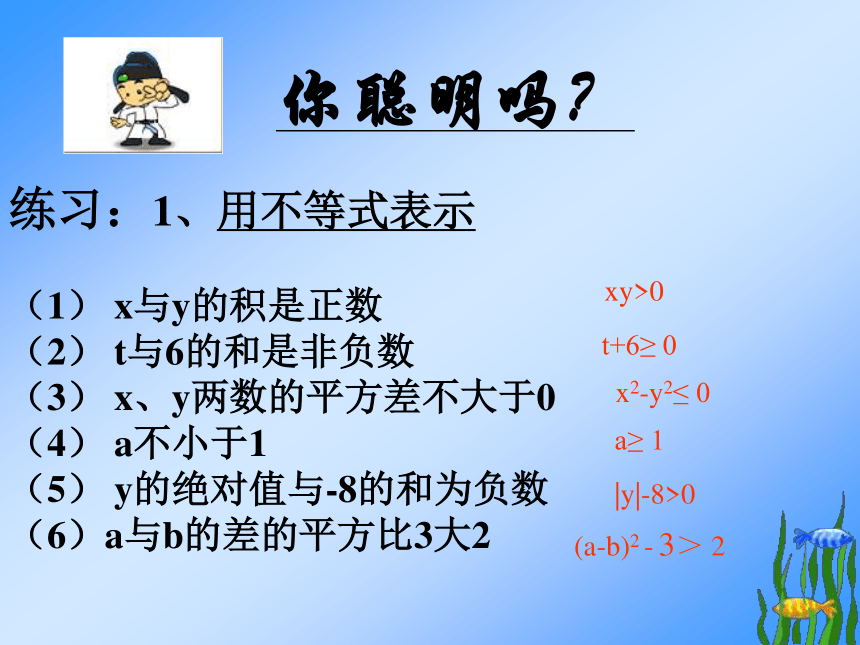 你聪明吗?

练习：1、用不等式表示

（1） x与y的积是正数 $xy>0$
（2） t与6的和是非负数 $t+6\geq 0$
（3） x、y两数的平方差不大于0 $x^2-y^2\leq 0$
（4） a不小于1 $a\geq 1$
（5） y的绝对值与-8的和为负数 $|y|-8>0$
（6）a与b的差的平方比3大2 $(a-b)^2-3>2$